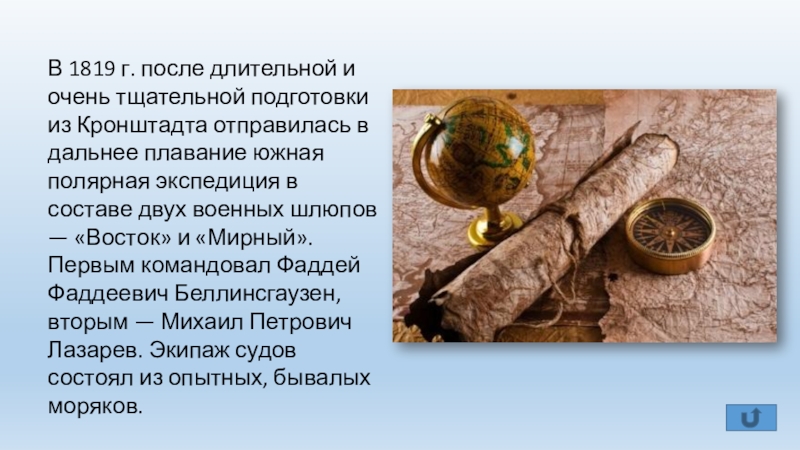 В 1819 г. после длительной и очень тщательной подготовки из Кронштадта отправилась в дальнее плавание южная полярная экспедиция в составе двух военных шлюпов — «Восток» и «Мирный». Первым командовал Фаддей Фаддеевич Беллинсгаузен, вторым — Михаил Петрович Лазарев. Экипаж судов состоял из опытных, бывалых моряков.